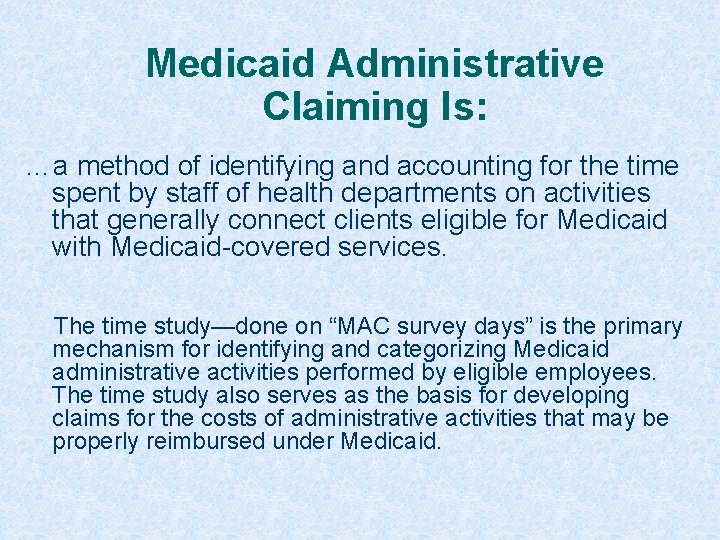 Medicaid Administrative Claiming Is:

…a method of identifying and accounting for the time spent by staff of health departments on activities that generally connect clients eligible for Medicaid with Medicaid-covered services.

The time study—done on “MAC survey days” is the primary mechanism for identifying and categorizing Medicaid administrative activities performed by eligible employees. The time study also serves as the basis for developing claims for the costs of administrative activities that may be properly reimbursed under Medicaid.